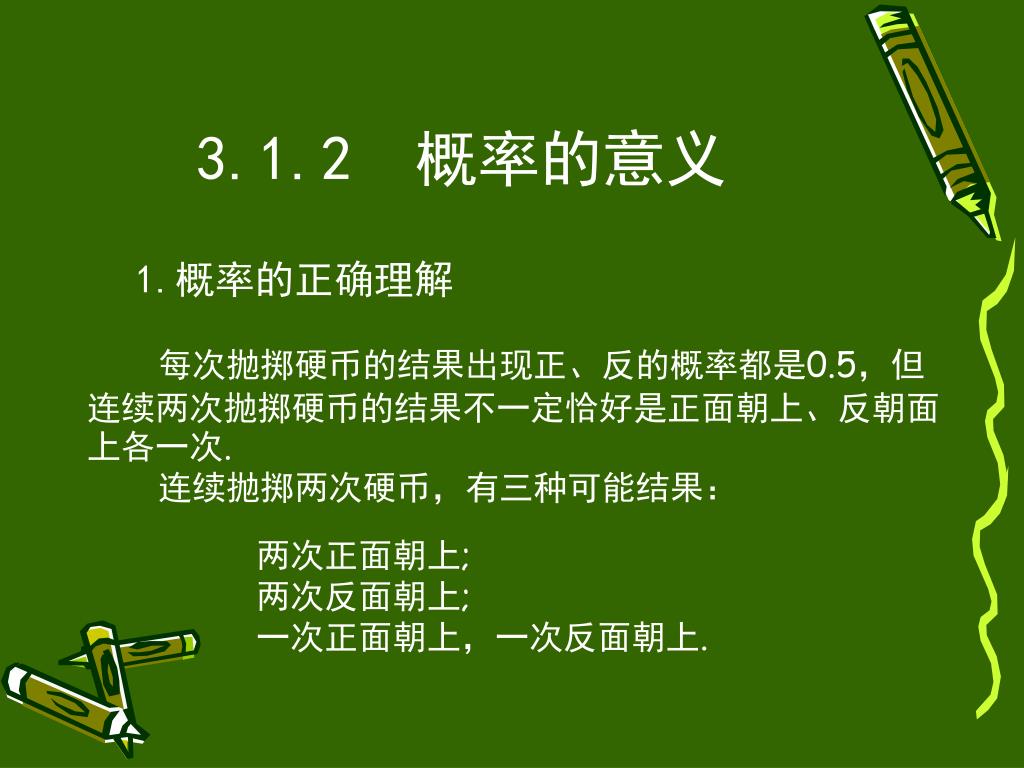 3.1.2　概率的意义

1.概率的正确理解

每次抛掷硬币的结果出现正、反的概率都是0.5，但连续两次抛掷硬币的结果不一定恰好是正面朝上、反朝面上各一次.

连续抛掷两次硬币，有三种可能结果：

两次正面朝上;
两次反面朝上;
一次正面朝上，一次反面朝上.